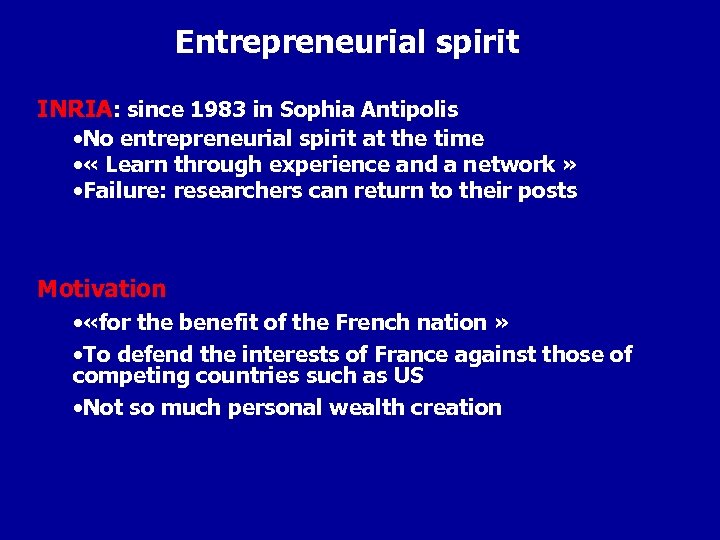 Entrepreneurial spirit

INRIA: since 1983 in Sophia Antipolis
•No entrepreneurial spirit at the time
•« Learn through experience and a network »
•Failure: researchers can return to their posts

Motivation
•«for the benefit of the French nation »
•To defend the interests of France against those of competing countries such as US
•Not so much personal wealth creation